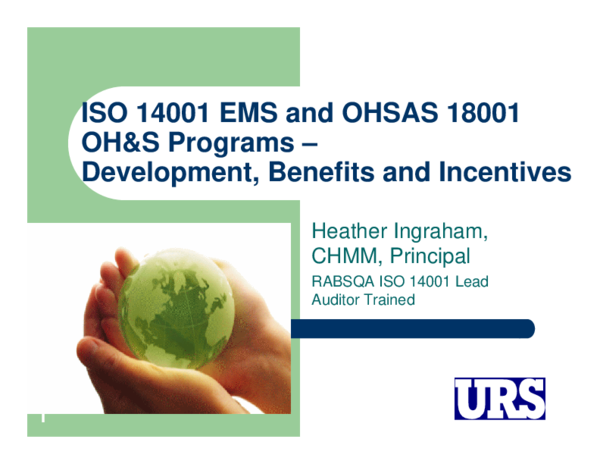 ISO 14001 EMS and OHSAS 18001 OH&S Programs – Development, Benefits and Incentives

Heather Ingraham, CHMM, Principal

RABSQA ISO 14001 Lead Auditor Trained

URS

1